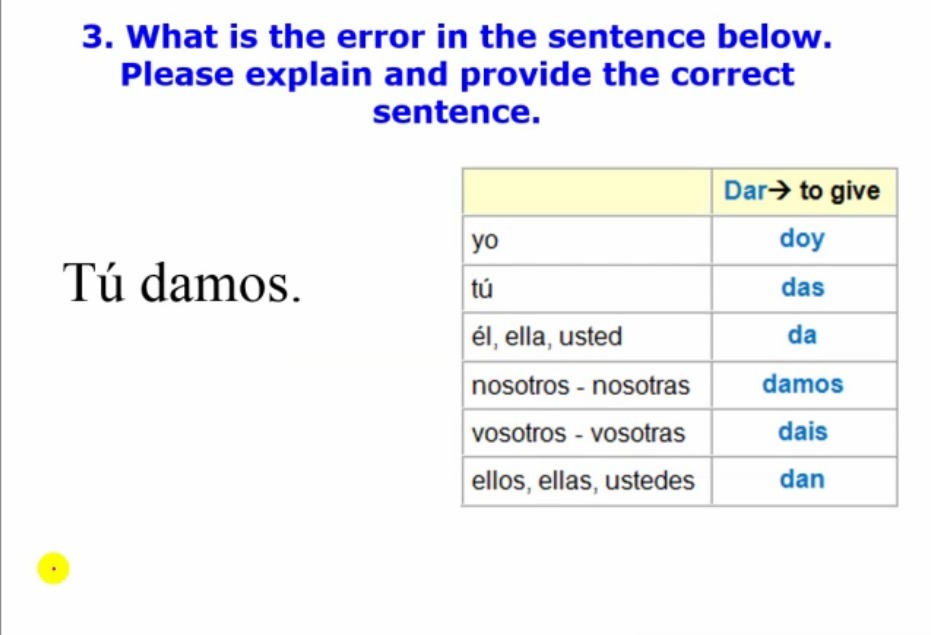 3. What is the error in the sentence below. Please explain and provide the correct sentence.

Tú damos.

| | Dar→ to give |
|---|---|
| yo | doy |
| tú | das |
| él, ella, usted | da |
| nosotros - nosotras | damos |
| vosotros - vosotras | dais |
| ellos, ellas, ustedes | dan |